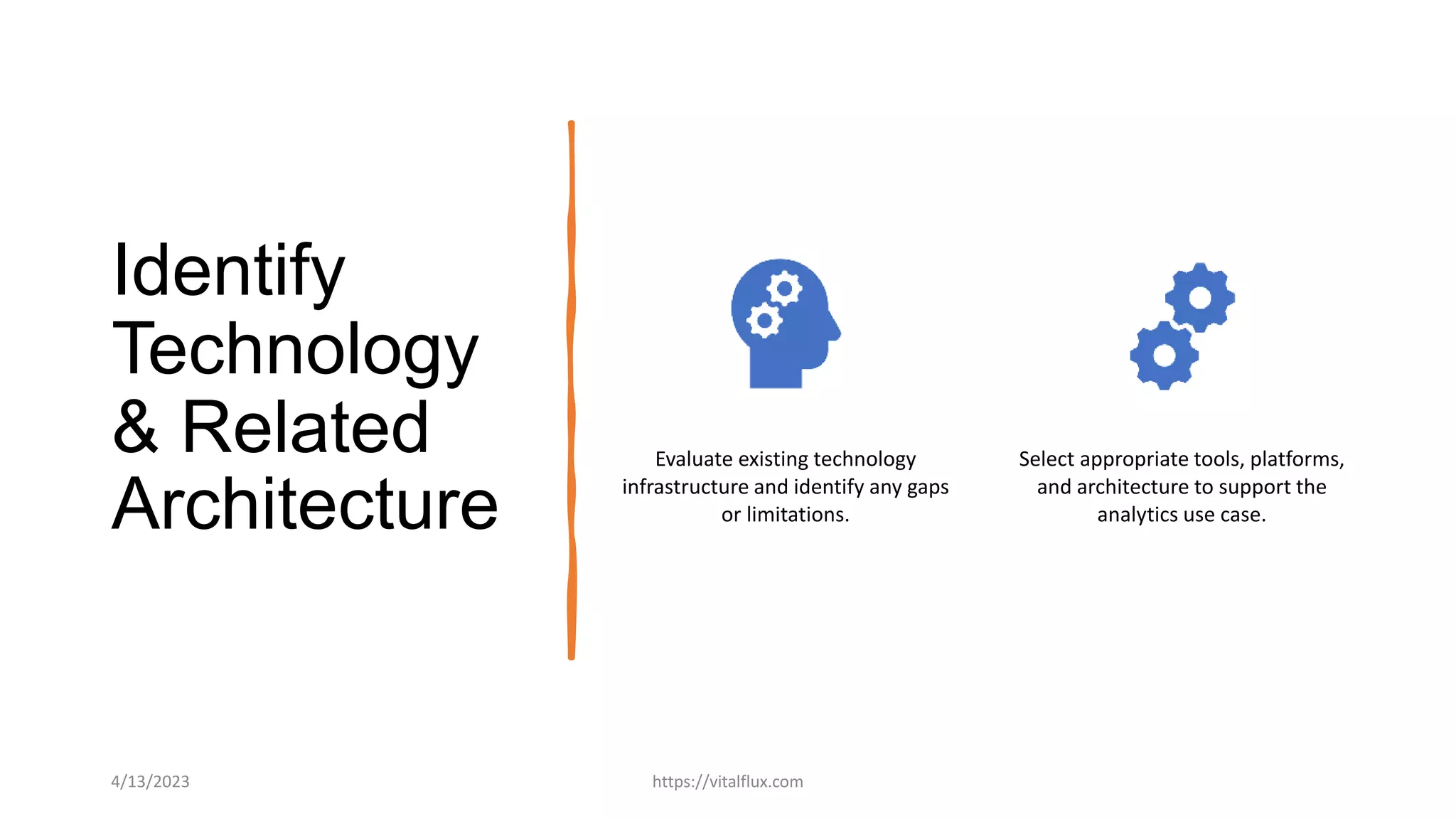 Identify Technology & Related Architecture

Evaluate existing technology infrastructure and identify any gaps or limitations.

Select appropriate tools, platforms, and architecture to support the analytics use case.

4/13/2023

https://vitalflux.com